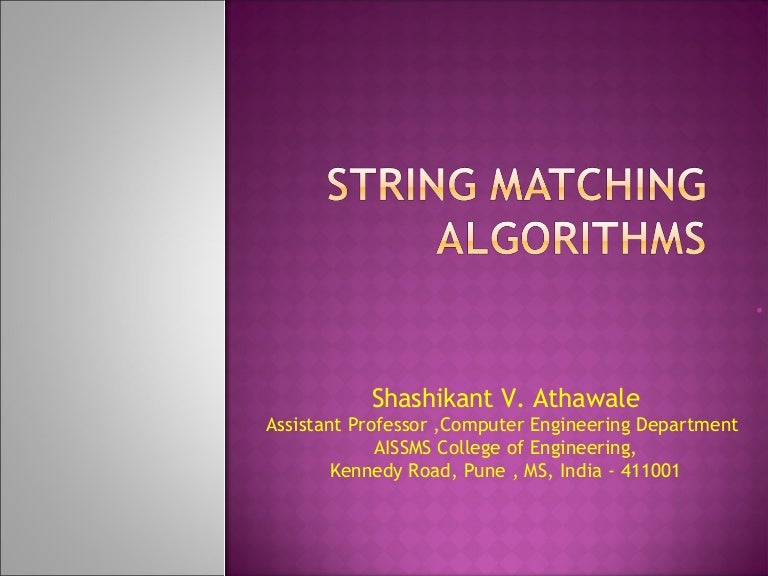 STRING MATCHING ALGORITHMS

Shashikant V. Athawale
Assistant Professor ,Computer Engineering Department
AISSMS College of Engineering,
Kennedy Road, Pune , MS, India - 411001